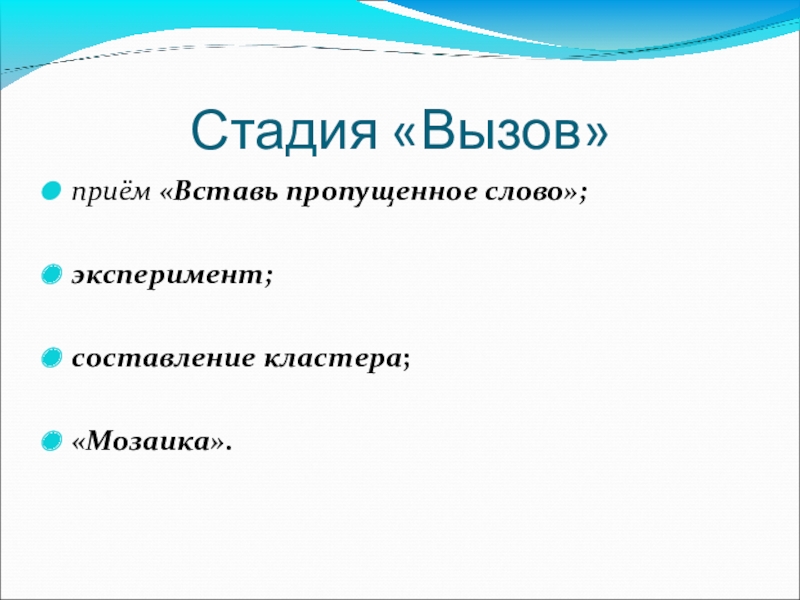 Стадия «Вызов»

приём «Вставь пропущенное слово»;

эксперимент;

составление кластера;

«Мозаика».